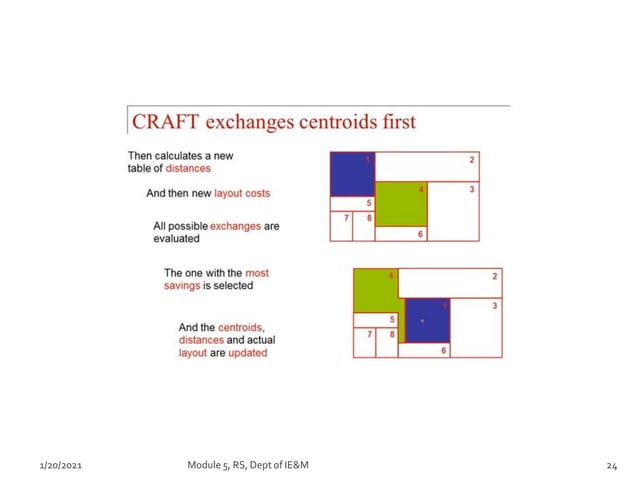 CRAFT exchanges centroids first

Then calculates a new table of distances

And then new layout costs

All possible exchanges are evaluated

The one with the most savings is selected

And the centroids, distances and actual layout are updated

1
2
4
3
5
7
8
6

4
2
1
3
5
7
8
6

1/20/2021

Module 5, RS, Dept of IE&M

24